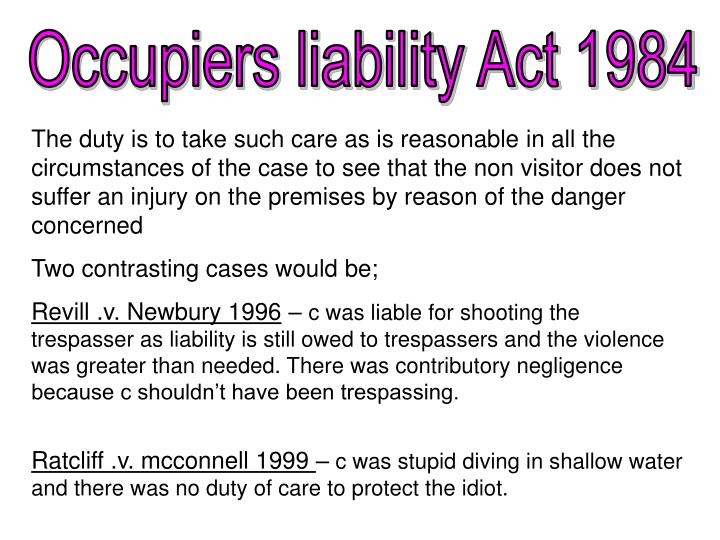 Occupiers liability Act 1984

The duty is to take such care as is reasonable in all the circumstances of the case to see that the non visitor does not suffer an injury on the premises by reason of the danger concerned

Two contrasting cases would be;

Revill .v. Newbury 1996 – c was liable for shooting the trespasser as liability is still owed to trespassers and the violence was greater than needed. There was contributory negligence because c shouldn't have been trespassing.

Ratcliff .v. mcconnell 1999 – c was stupid diving in shallow water and there was no duty of care to protect the idiot.